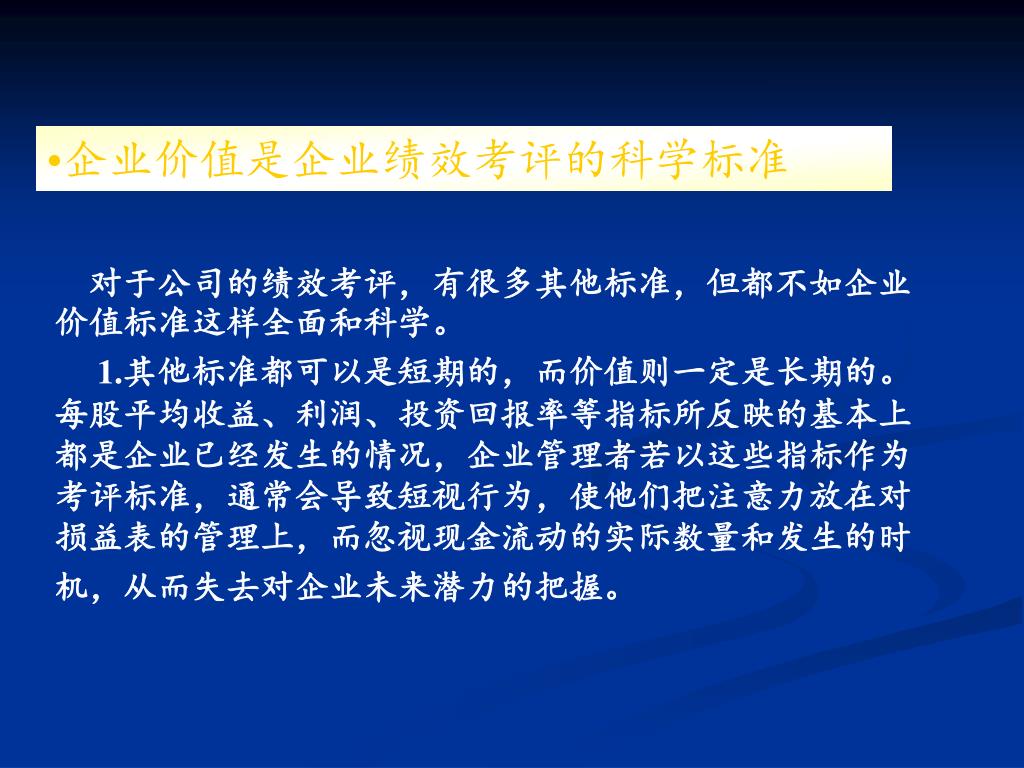 •企业价值是企业绩效考评的科学标准

对于公司的绩效考评，有很多其他标准，但都不如企业价值标准这样全面和科学。

1.其他标准都可以是短期的，而价值则一定是长期的。每股平均收益、利润、投资回报率等指标所反映的基本上都是企业已经发生的情况，企业管理者若以这些指标作为考评标准，通常会导致短视行为，使他们把注意力放在对损益表的管理上，而忽视现金流动的实际数量和发生的时机，从而失去对企业未来潜力的把握。